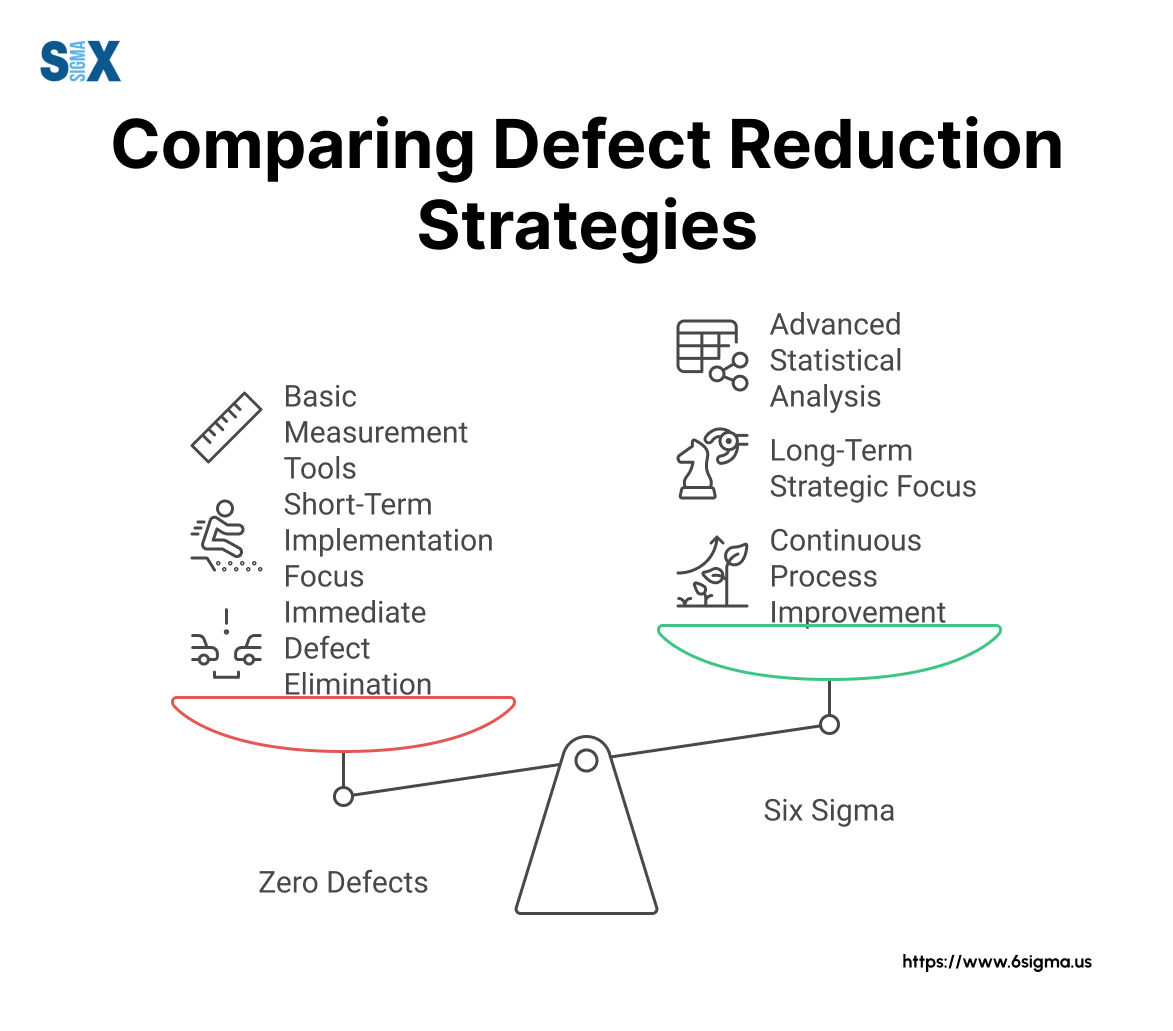 SIX SIGMA

Comparing Defect Reduction Strategies

Basic Measurement Tools

Short-Term Implementation Focus

Immediate Defect Elimination

Advanced Statistical Analysis

Long-Term Strategic Focus

Continuous Process Improvement

Zero Defects

Six Sigma

https://www.6sigma.us